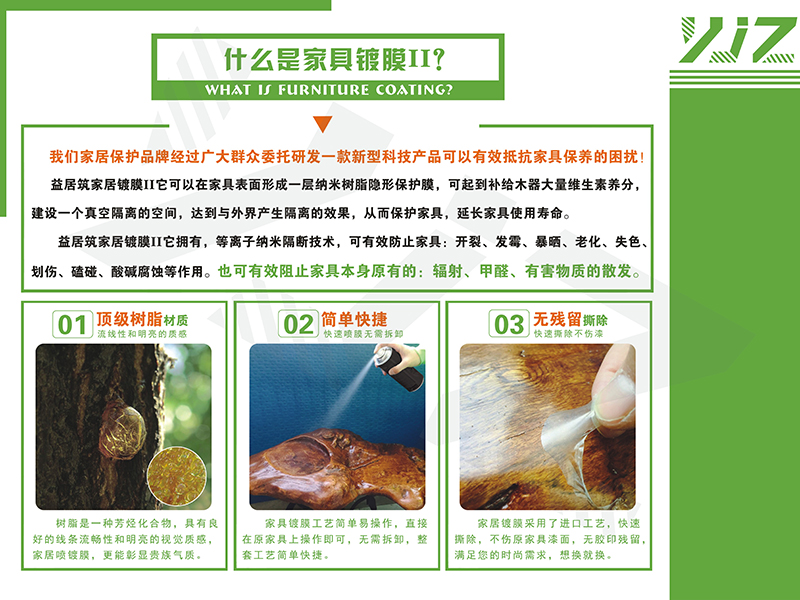 YJZ

什么是家具镀膜II?

WHAT IS FURNITURE COATING?

我们家居保护品牌经过广大群众委托研发一款新型科技产品可以有效抵抗家具保养的困扰!

益居筑家居镀膜II它可以在家具表面形成一层纳米树脂隐形保护膜，可起到补给木器大量维生素养分，建设一个真空隔离的空间，达到与外界产生隔离的效果，从而保护家具，延长家具使用寿命。

益居筑家居镀膜II它拥有，等离子纳米隔断技术，可有效防止家具：开裂、发霉、暴晒、老化、失色、划伤、磕碰、酸碱腐蚀等作用。也可有效阻止家具本身原有的：辐射、甲醛、有害物质的散发。

01 顶级树脂材质
流线性和明亮的质感

树脂是一种芳烃化合物，具有良好的线条流畅性和明亮的视觉质感，家居喷镀膜，更能彰显贵族气质。

02 简单快捷
快速喷膜无需拆卸

家具镀膜工艺简单易操作，直接在原家具上操作即可，无需拆卸，整套工艺简单快捷。

03 无残留撕除
快速撕除不伤漆

家居镀膜采用了进口工艺，快速撕除，不伤原家具漆面，无胶印残留，满足您的时尚需求，想换就换。